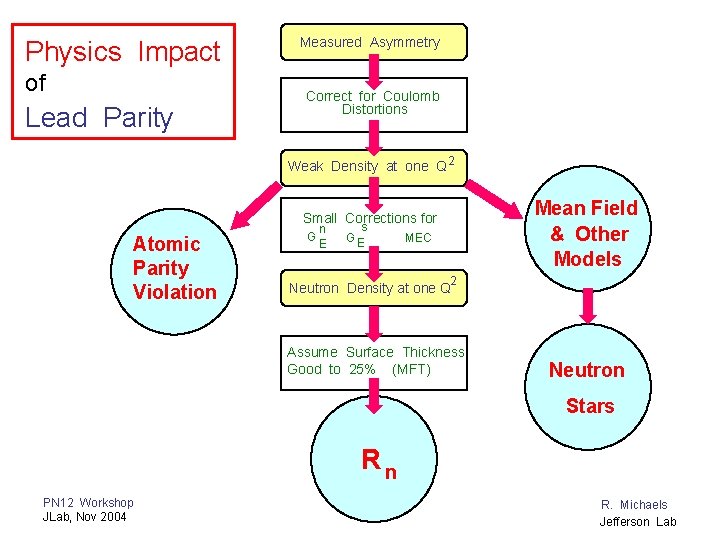 Physics Impact
of
Lead Parity

Measured Asymmetry

Correct for Coulomb Distortions

Weak Density at one $Q^2$

Small Corrections for $G_E^n$ $G_E^s$ MEC

Neutron Density at one $Q^2$

Assume Surface Thickness Good to 25% (MFT)

$R_n$

Atomic Parity Violation

Mean Field & Other Models

Neutron Stars

PN12 Workshop
JLab, Nov 2004

R. Michaels
Jefferson Lab